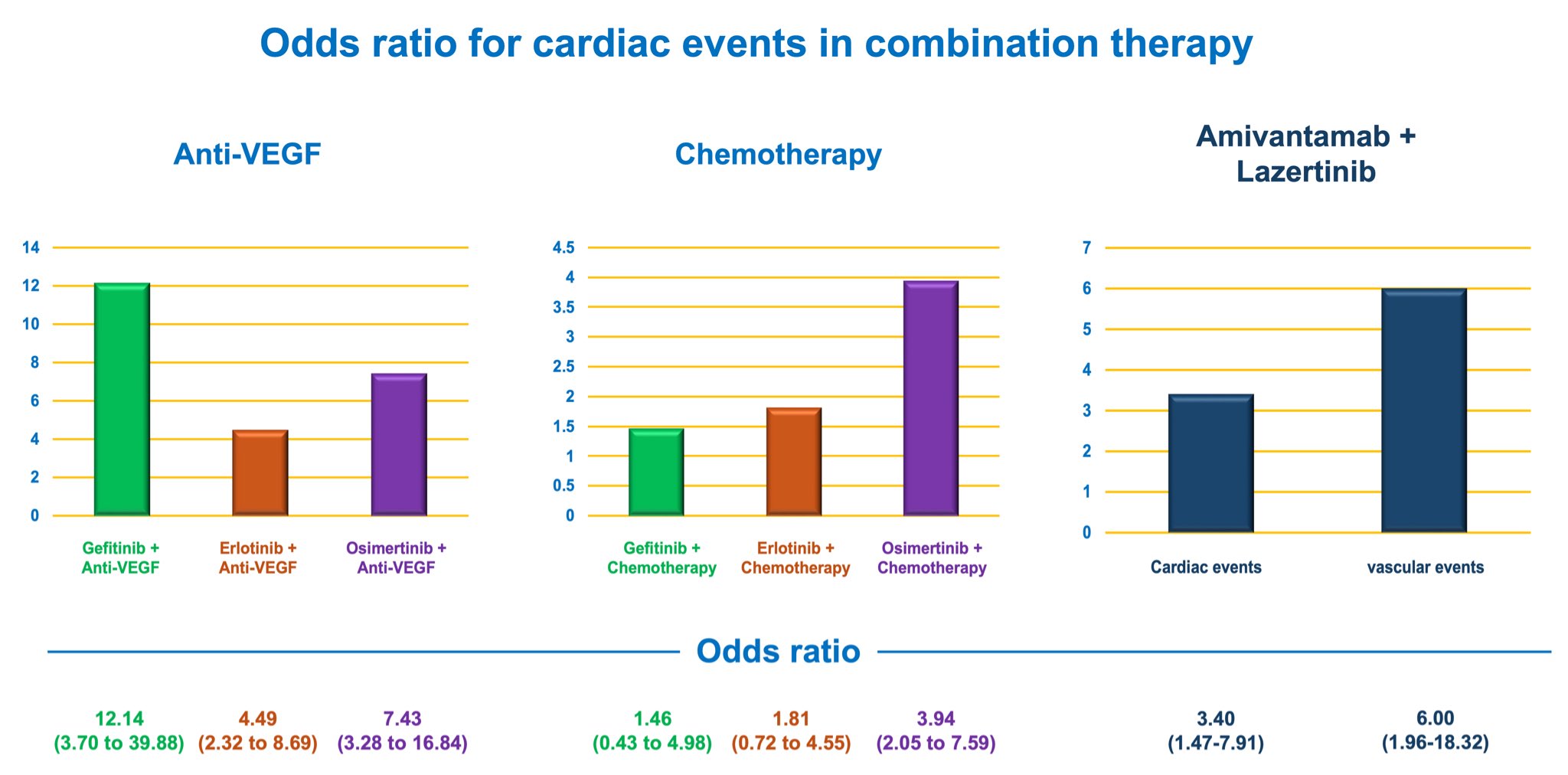 Odds ratio for cardiac events in combination therapy

Anti-VEGF

14
12
10
8
6
4
2
0

Gefitinib + Anti-VEGF
Erlotinib + Anti-VEGF
Osimertinib + Anti-VEGF

Chemotherapy

4.5
4
3.5
3
2.5
2
1.5
1
0.5
0

Gefitinib + Chemotherapy
Erlotinib + Chemotherapy
Osimertinib + Chemotherapy

Amivantamab + Lazertinib

7
6
5
4
3
2
1
0

Cardiac events
vascular events

Odds ratio

12.14 (3.70 to 39.88)
4.49 (2.32 to 8.69)
7.43 (3.28 to 16.84)
1.46 (0.43 to 4.98)
1.81 (0.72 to 4.55)
3.94 (2.05 to 7.59)
3.40 (1.47-7.91)
6.00 (1.96-18.32)